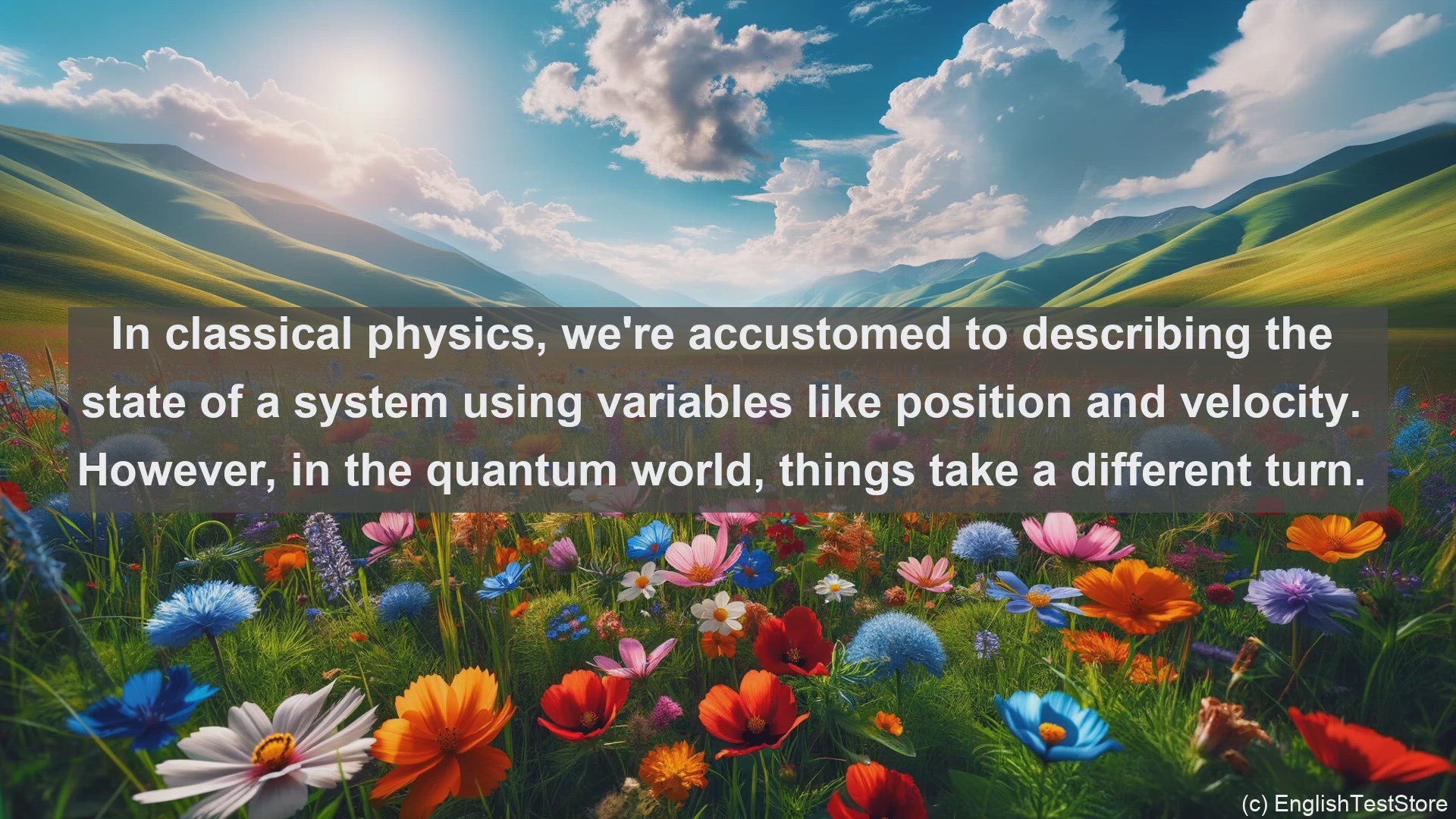 In classical physics, we're accustomed to describing the state of a system using variables like position and velocity. However, in the quantum world, things take a different turn.

(c) EnglishTestStore